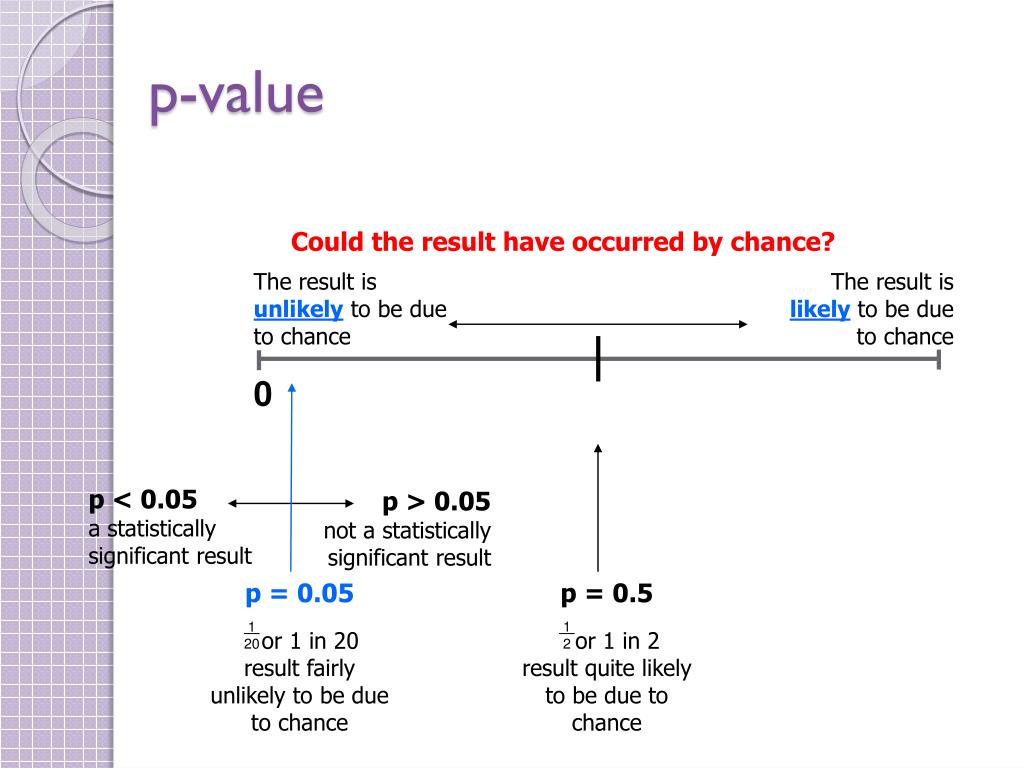 p-value

Could the result have occurred by chance?

The result is unlikely to be due to chance

The result is likely to be due to chance

0

p < 0.05
a statistically significant result

p > 0.05
not a statistically significant result

p = 0.05

$\frac{1}{20}$ or 1 in 20 result fairly unlikely to be due to chance

p = 0.5

$\frac{1}{2}$ or 1 in 2 result quite likely to be due to chance